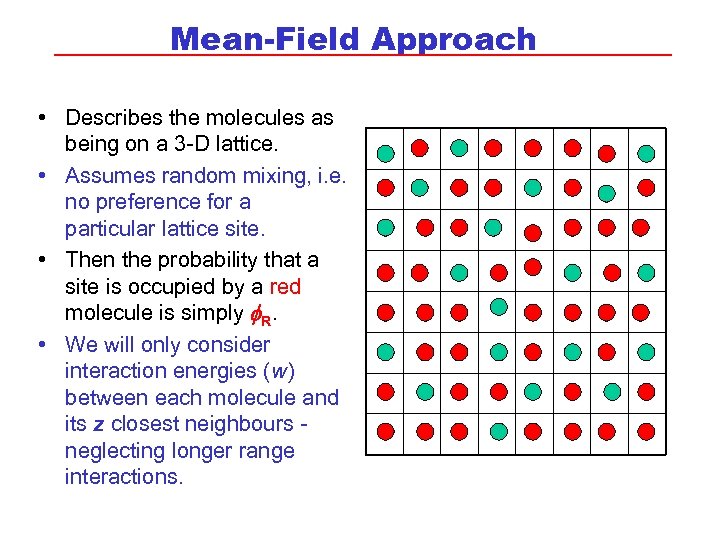 Mean-Field Approach

• Describes the molecules as being on a 3-D lattice.

• Assumes random mixing, i.e. no preference for a particular lattice site.

• Then the probability that a site is occupied by a red molecule is simply $\phi_R$.

• We will only consider interaction energies ($w$) between each molecule and its $z$ closest neighbours - neglecting longer range interactions.